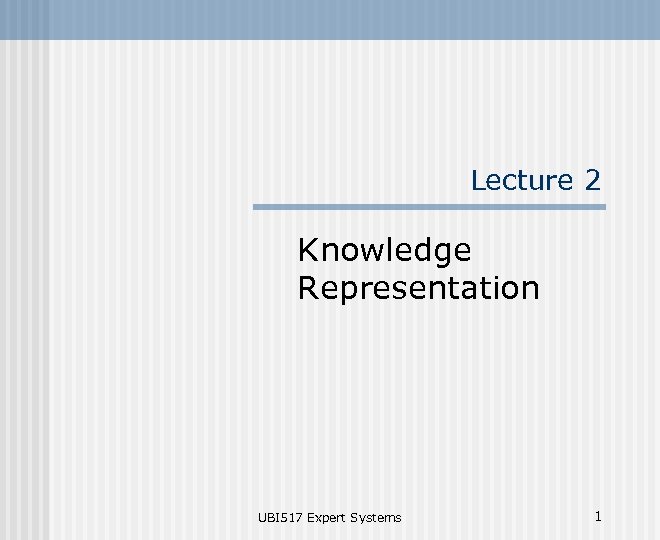 Lecture 2

Knowledge Representation

UBI517 Expert Systems

1